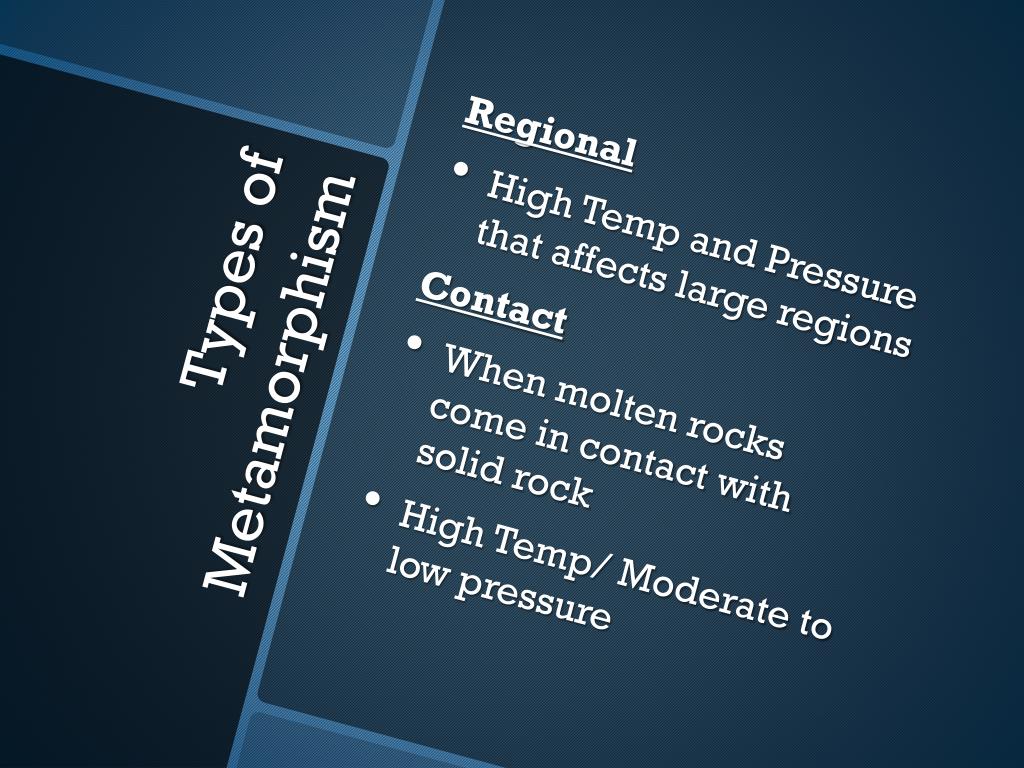 Types of Metamorphism

Regional

• High Temp and Pressure that affects large regions

Contact

• When molten rocks come in contact with solid rock
• High Temp/ Moderate to low pressure